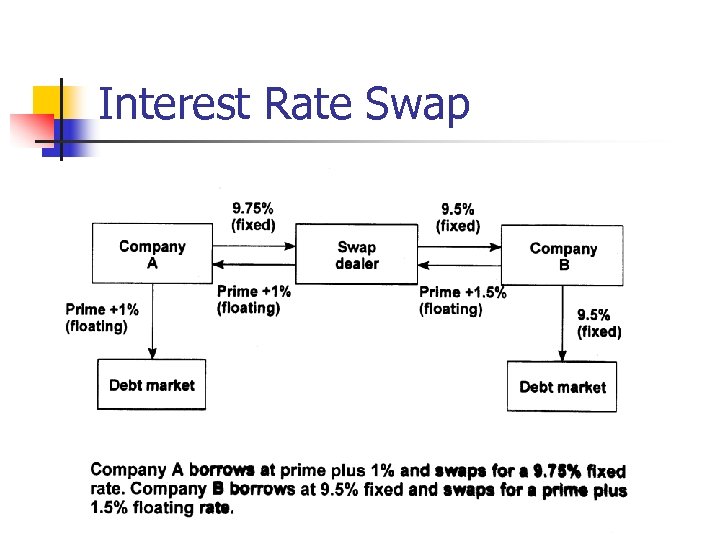 Interest Rate Swap

9.75% (fixed)

9.5% (fixed)

Company A

Swap dealer

Company B

Prime +1% (floating)

Prime +1.5% (floating)

Prime +1% (floating)

9.5% (fixed)

Debt market

Debt market

Company A borrows at prime plus 1% and swaps for a 9.75% fixed rate. Company B borrows at 9.5% fixed and swaps for a prime plus 1.5% floating rate.